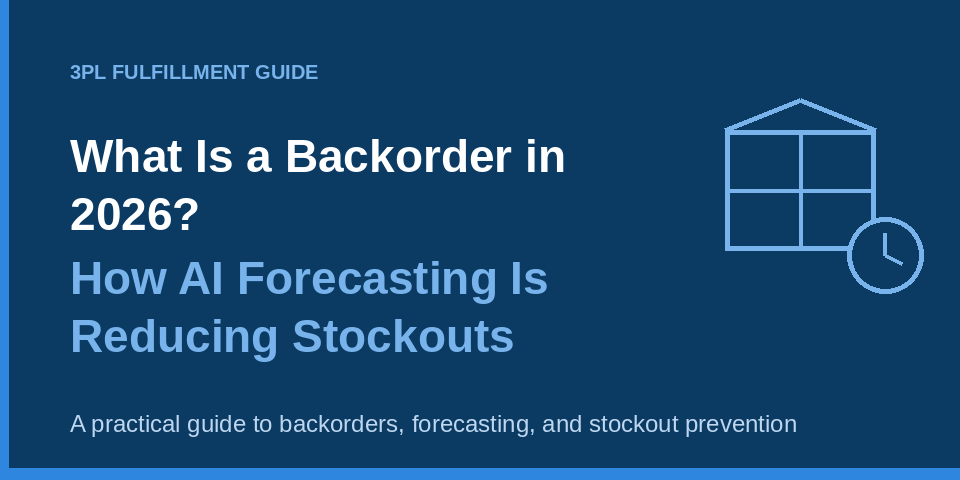 3PL FULFILLMENT GUIDE

What Is a Backorder in 2026?

How AI Forecasting Is Reducing Stockouts

A practical guide to backorders, forecasting, and stockout prevention